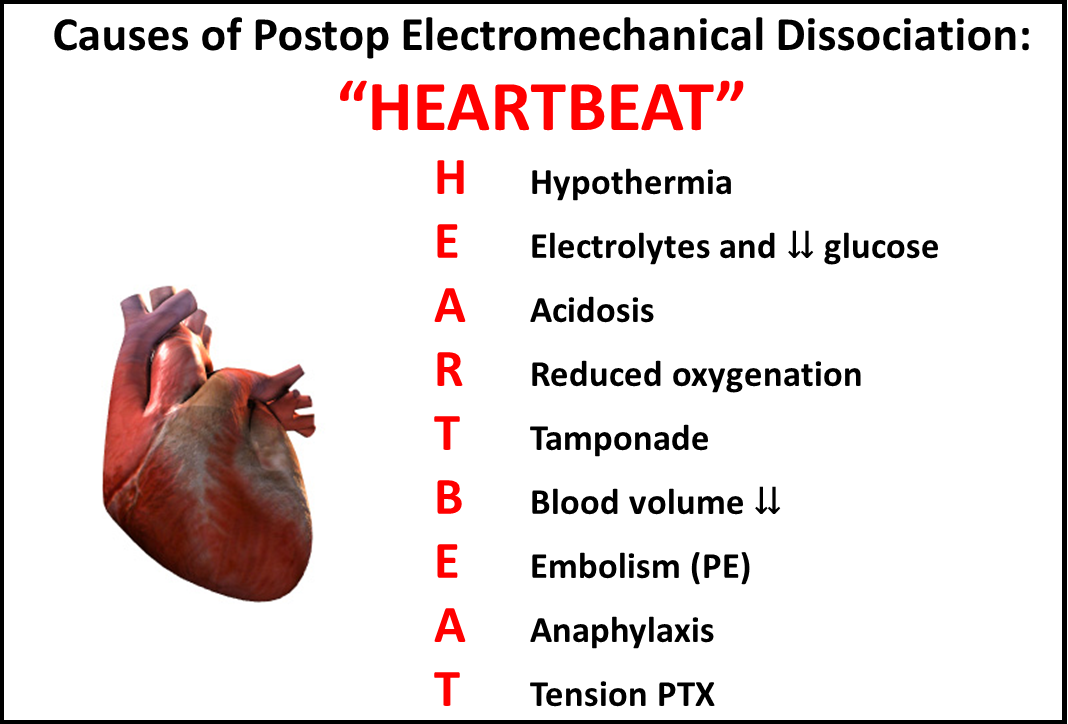 Causes of Postop Electromechanical Dissociation:

“HEARTBEAT”

H Hypothermia
E Electrolytes and ⇊ glucose
A Acidosis
R Reduced oxygenation
T Tamponade
B Blood volume ⇊
E Embolism (PE)
A Anaphylaxis
T Tension PTX